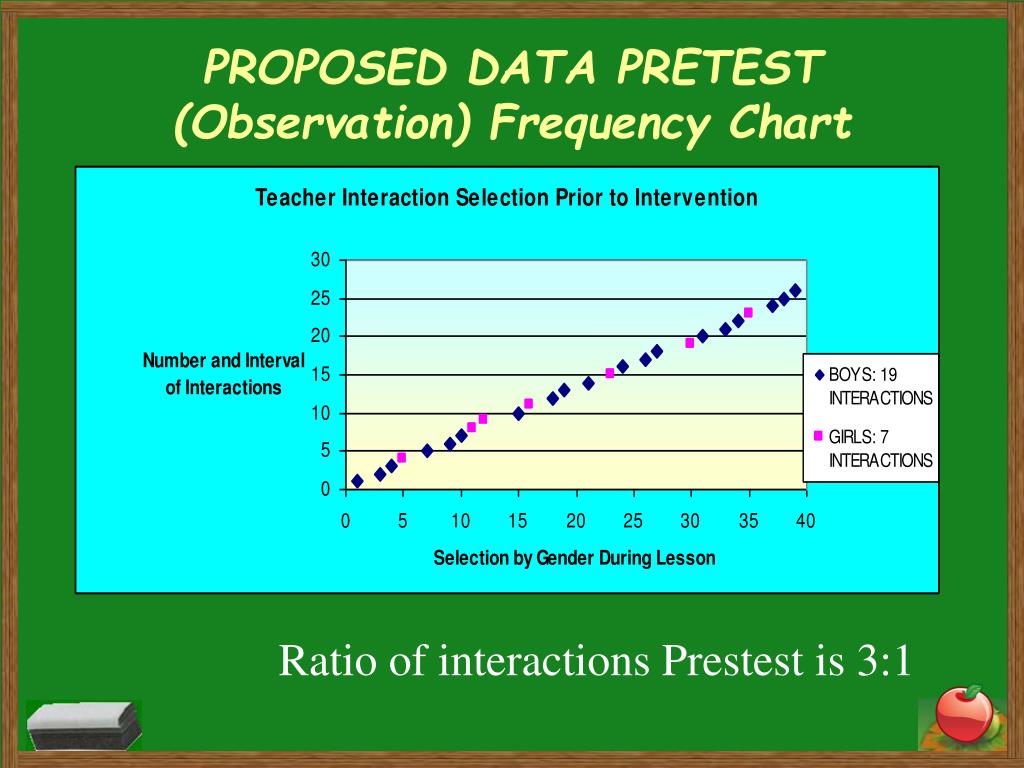 PROPOSED DATA PRETEST (Observation) Frequency Chart

Teacher Interaction Selection Prior to Intervention

Number and Interval of Interactions

30
25
20
15
10
5
0

0 5 10 15 20 25 30 35 40

Selection by Gender During Lesson

BOYS: 19 INTERACTIONS

GIRLS: 7 INTERACTIONS

Ratio of interactions Prestest is 3:1